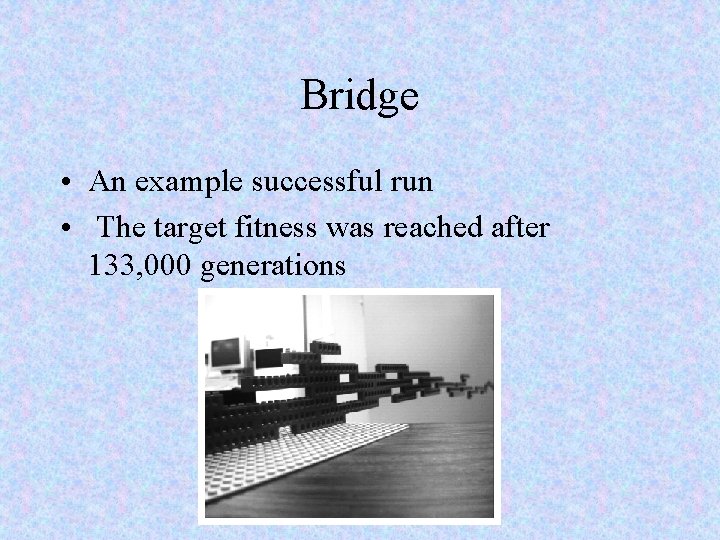 Bridge

• An example successful run
• The target fitness was reached after 133,000 generations